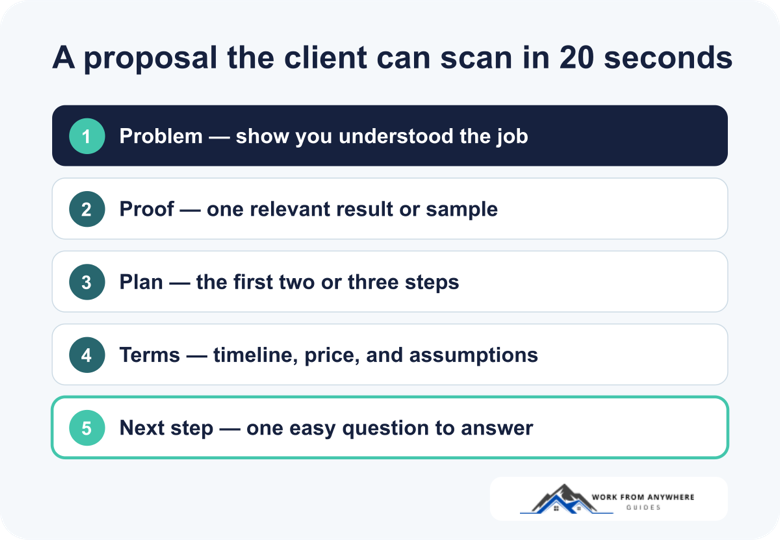 A proposal the client can scan in 20 seconds

1 Problem — show you understood the job

2 Proof — one relevant result or sample

3 Plan — the first two or three steps

4 Terms — timeline, price, and assumptions

5 Next step — one easy question to answer

WORK FROM ANYWHERE GUIDES